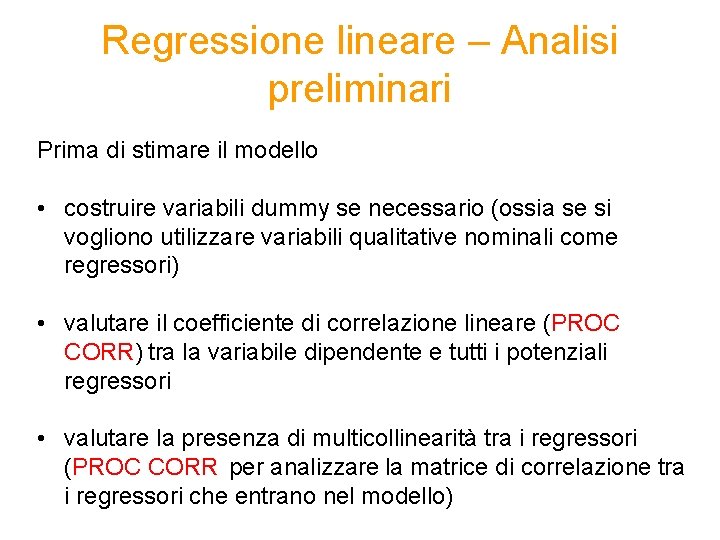 Regressione lineare – Analisi preliminari

Prima di stimare il modello

• costruire variabili dummy se necessario (ossia se si vogliono utilizzare variabili qualitative nominali come regressori)

• valutare il coefficiente di correlazione lineare (PROC CORR) tra la variabile dipendente e tutti i potenziali regressori

• valutare la presenza di multicollinearità tra i regressori (PROC CORR per analizzare la matrice di correlazione tra i regressori che entrano nel modello)